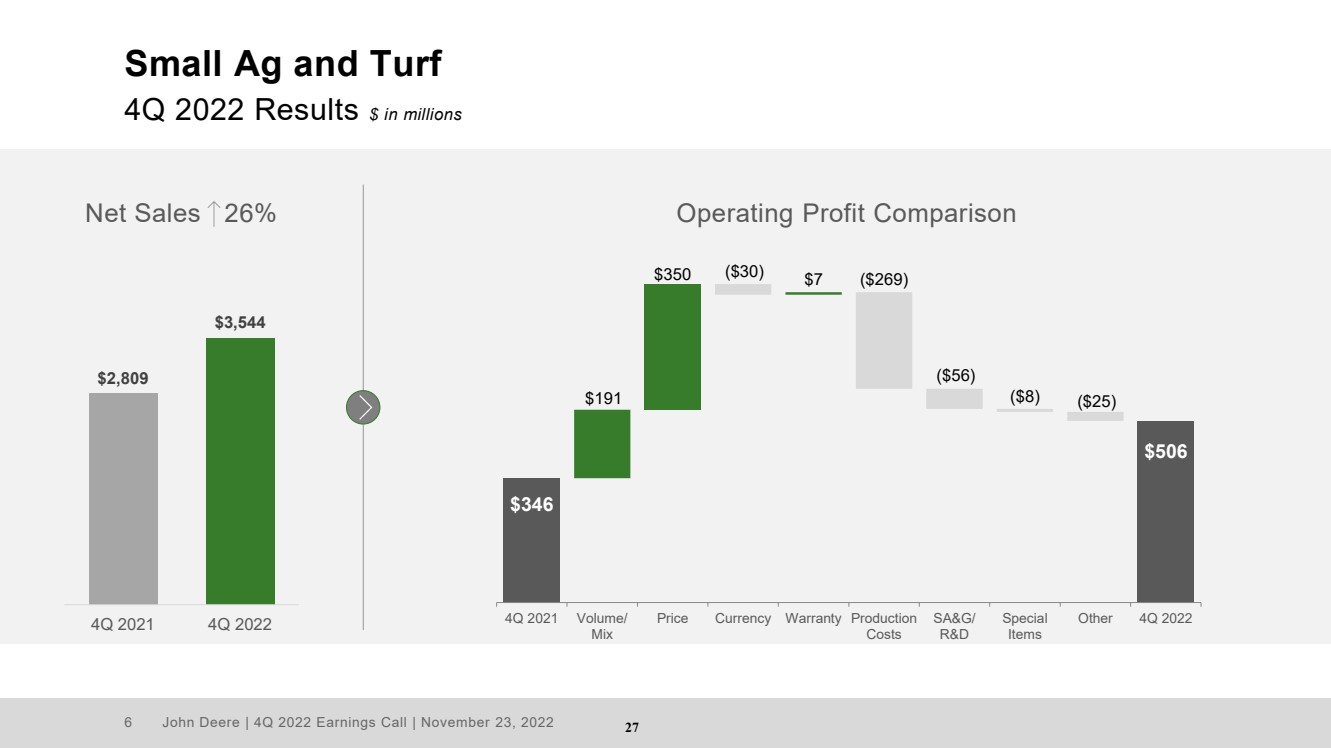 Small Ag and Turf
4Q 2022 Results $ in millions

Net Sales ↑26%

$2,809
$3,544

4Q 2021
4Q 2022

Operating Profit Comparison

$346
$191
$350
($30)
$7
($269)
($56)
($8)
($25)
$506

4Q 2021
Volume/ Mix
Price
Currency
Warranty
Production Costs
SA&G/ R&D
Special Items
Other
4Q 2022

6 John Deere | 4Q 2022 Earnings Call | November 23, 2022

27